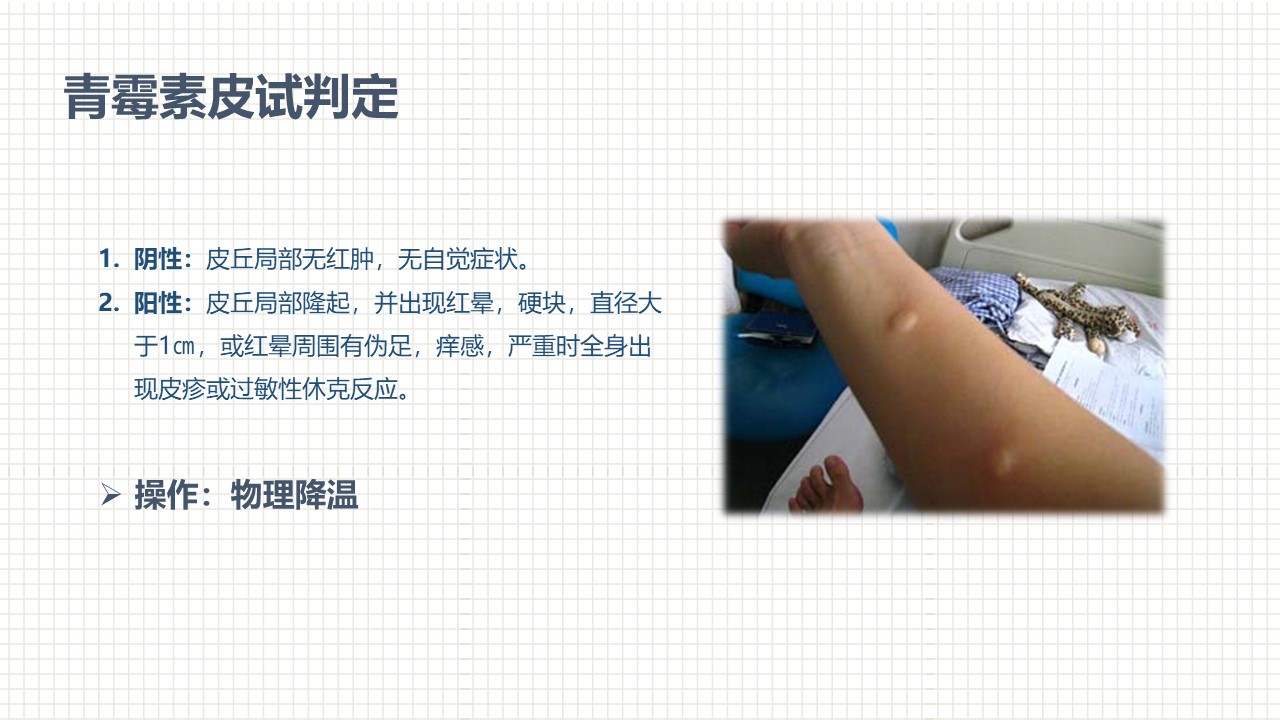 青霉素皮试判定

1. 阴性：皮丘局部无红肿，无自觉症状。
2. 阳性：皮丘局部隆起，并出现红晕，硬块，直径大于1㎝，或红晕周围有伪足，痒感，严重时全身出现皮疹或过敏性休克反应。

➢ 操作：物理降温